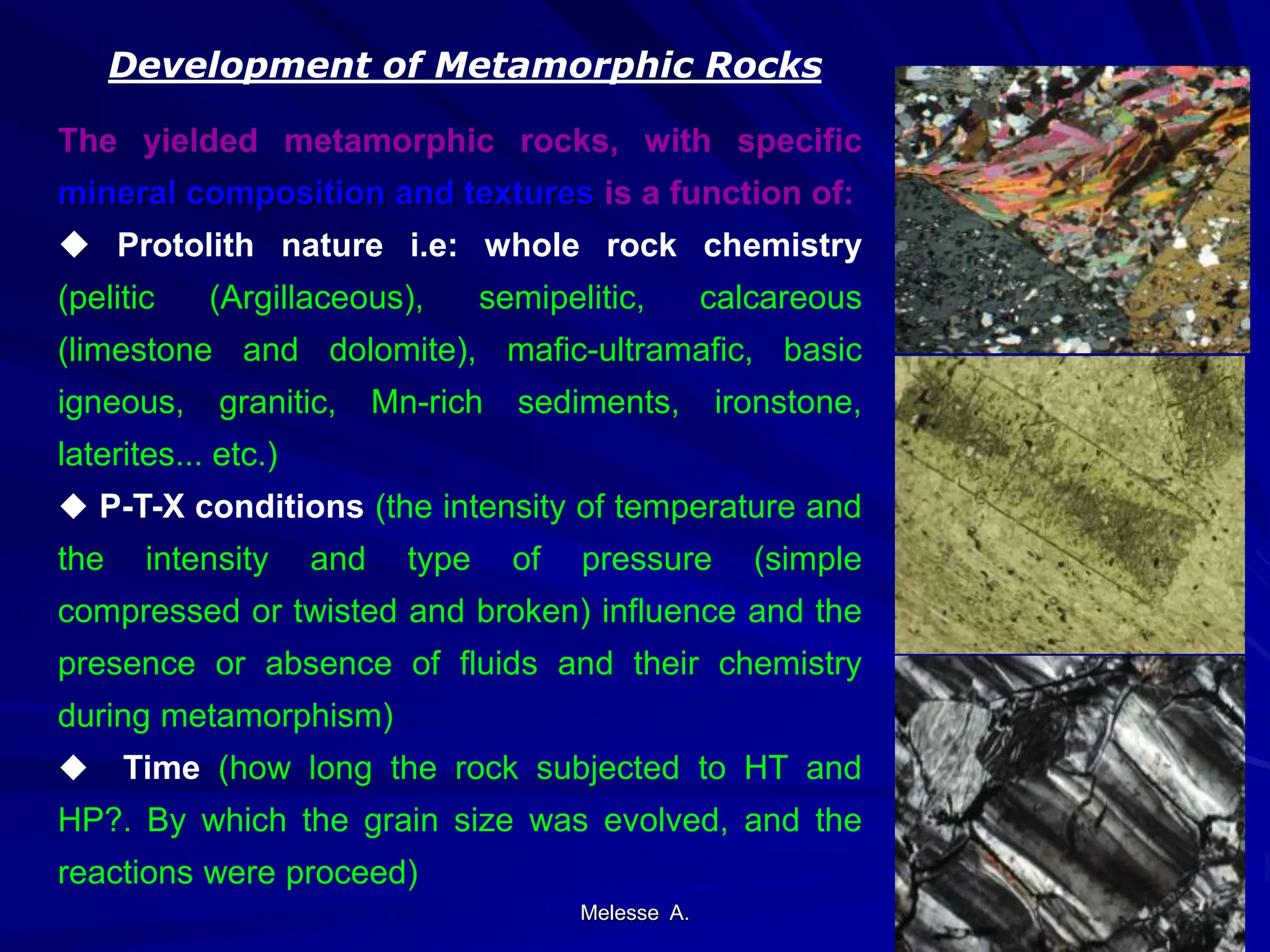 Development of Metamorphic Rocks

The yielded metamorphic rocks, with specific mineral composition and textures is a function of:

◆ Protolith nature i.e: whole rock chemistry (pelitic (Argillaceous), semipelitic, calcareous (limestone and dolomite), mafic-ultramafic, basic igneous, granitic, Mn-rich sediments, ironstone, laterites... etc.)

◆ P-T-X conditions (the intensity of temperature and the intensity and type of pressure (simple compressed or twisted and broken) influence and the presence or absence of fluids and their chemistry during metamorphism)

◆ Time (how long the rock subjected to HT and HP?. By which the grain size was evolved, and the reactions were proceed)

Melesse A.